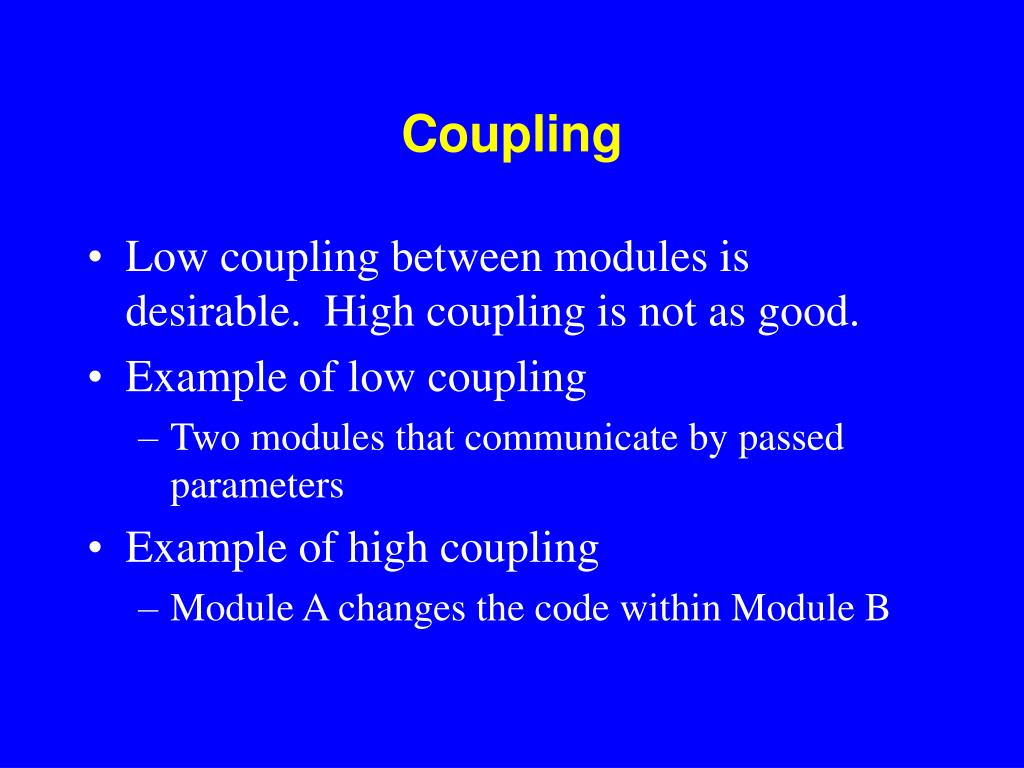 Coupling

• Low coupling between modules is desirable. High coupling is not as good.
• Example of low coupling
  – Two modules that communicate by passed parameters
• Example of high coupling
  – Module A changes the code within Module B